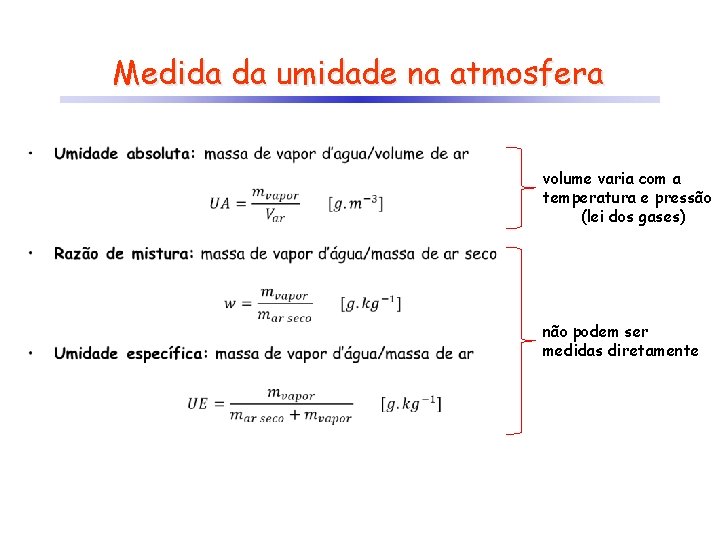 Medida da umidade na atmosfera

• **Umidade absoluta:** massa de vapor d'agua/volume de ar

$UA = \frac{m_{vapor}}{V_{ar}}$ $[g.m^{-3}]$

volume varia com a temperatura e pressão (lei dos gases)

• **Razão de mistura:** massa de vapor d'água/massa de ar seco

$w = \frac{m_{vapor}}{m_{ar\ seco}}$ $[g.kg^{-1}]$

• **Umidade específica:** massa de vapor d'água/massa de ar

$UE = \frac{m_{vapor}}{m_{ar\ seco} + m_{vapor}}$ $[g.kg^{-1}]$

não podem ser medidas diretamente